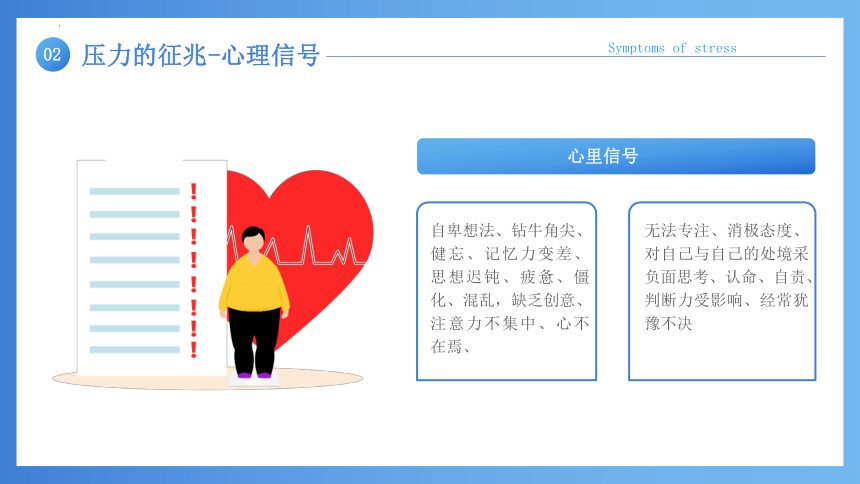 02 压力的征兆-心理信号

Symptoms of stress

心里信号

自卑想法、钻牛角尖、健忘、记忆力变差、思想迟钝、疲惫、僵化、混乱，缺乏创意、注意力不集中、心不在焉、

无法专注、消极态度、对自己与自己的处境采负面思考、认命、自责、判断力受影响、经常犹豫不决